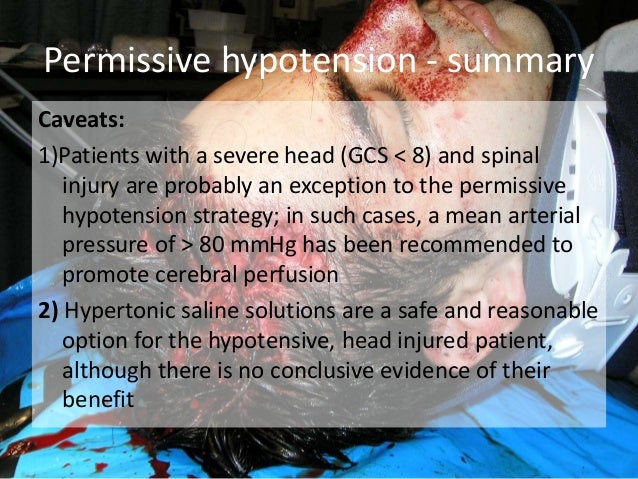 Permissive hypotension - summary

Caveats:

1)Patients with a severe head (GCS < 8) and spinal injury are probably an exception to the permissive hypotension strategy; in such cases, a mean arterial pressure of > 80 mmHg has been recommended to promote cerebral perfusion

2) Hypertonic saline solutions are a safe and reasonable option for the hypotensive, head injured patient, although there is no conclusive evidence of their benefit